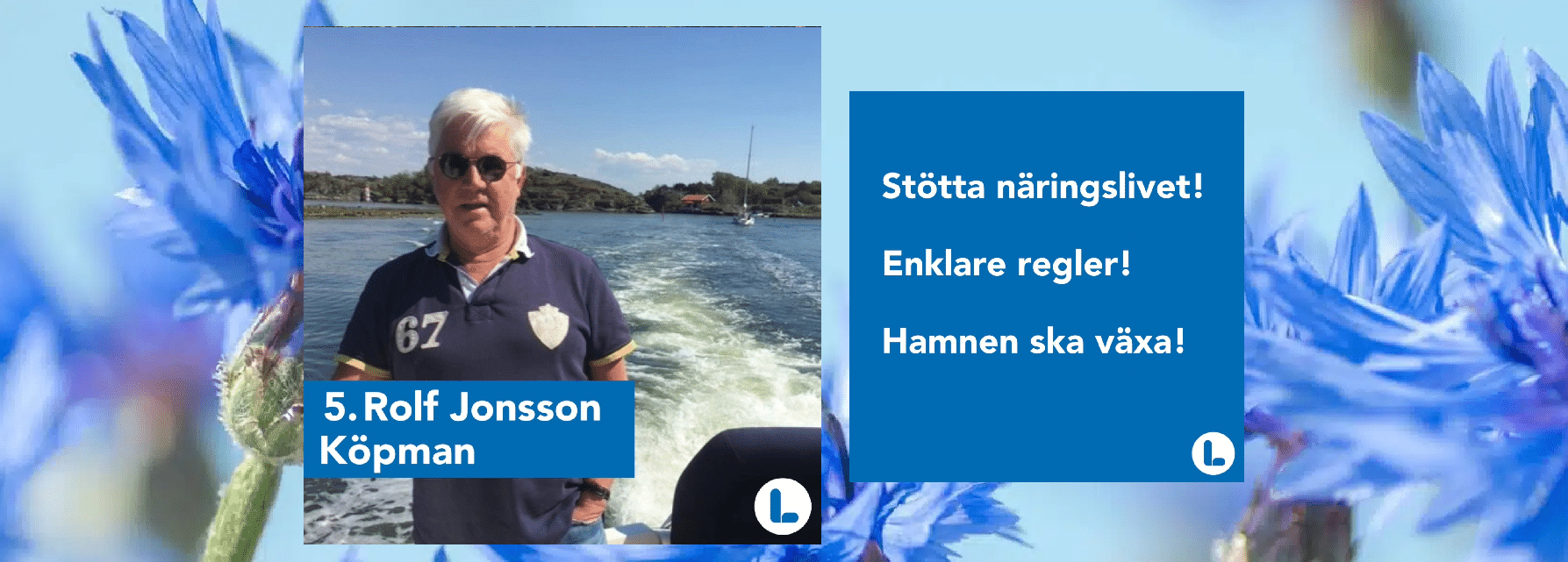 67

5. Rolf Jonsson
Köpman

L

Stötta näringslivet!

Enklare regler!

Hamnen ska växa!

L